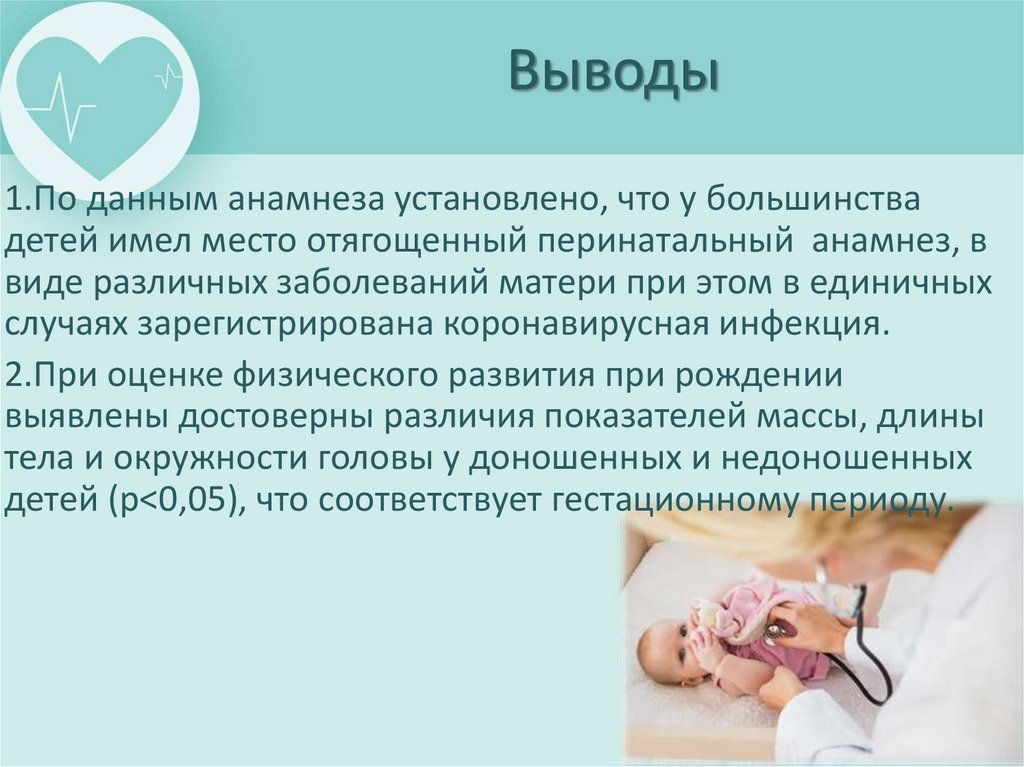 Выводы

1.По данным анамнеза установлено, что у большинства детей имел место отягощенный перинатальный анамнез, в виде различных заболеваний матери при этом в единичных случаях зарегистрирована коронавирусная инфекция.

2.При оценке физического развития при рождении выявлены достоверны различия показателей массы, длины тела и окружности головы у доношенных и недоношенных детей (p<0,05), что соответствует гестационному периоду.